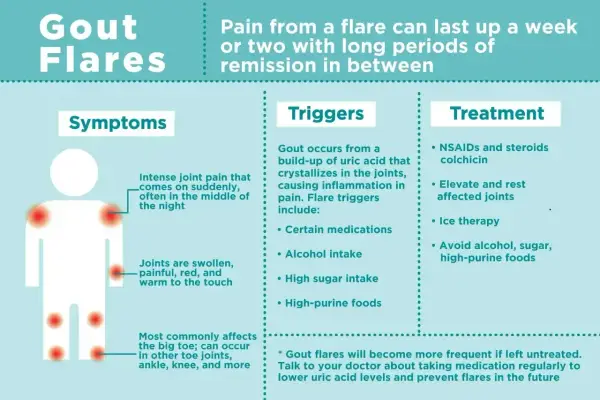 Gout Flares

Pain from a flare can last up a week or two with long periods of remission in between

Symptoms

Intense joint pain that comes on suddenly, often in the middle of the night

Joints are swollen, painful, red, and warm to the touch

Most commonly affects the big toe; can occur in other toe joints, ankle, knee, and more

Triggers

Gout occurs from a build-up of uric acid that crystallizes in the joints, causing inflammation in pain. Flare triggers include:

• Certain medications

• Alcohol intake

• High sugar intake

• High-purine foods

Treatment

• NSAIDs and steroids colchicin

• Elevate and rest affected joints

• Ice therapy

• Avoid alcohol, sugar, high-purine foods

* Gout flares will become more frequent if left untreated. Talk to your doctor about taking medication regularly to lower uric acid levels and prevent flares in the future